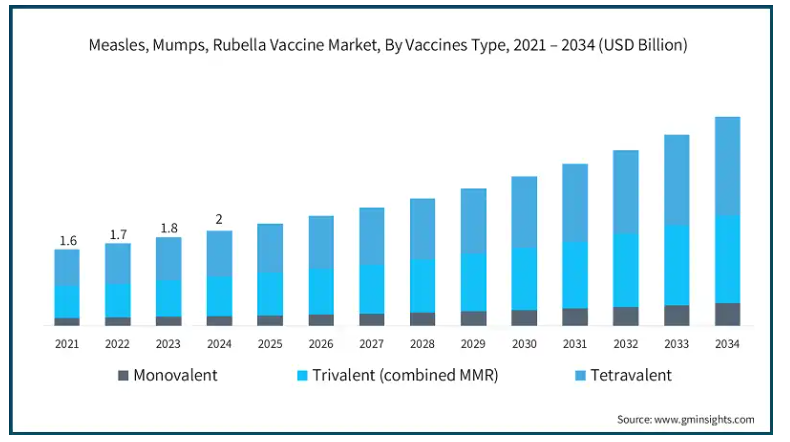 Measles, Mumps, Rubella Vaccine Market, By Vaccines Type, 2021 – 2034 (USD Billion)

1.6
1.7
1.8
2

2021 2022 2023 2024 2025 2026 2027 2028 2029 2030 2031 2032 2033 2034

Monovalent
Trivalent (combined MMR)
Tetravalent

Source: www.gminsights.com